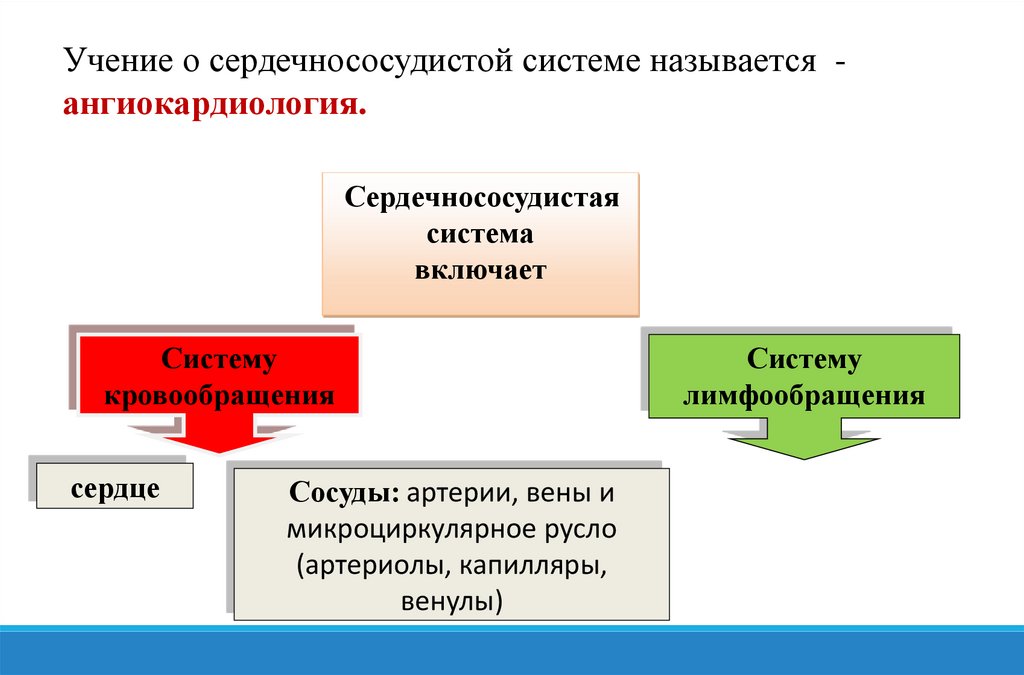 Учение о сердечнососудистой системе называется - ангиокардиология.

Сердечнососудистая система включает

Систему кровообращения

Систему лимфообращения

сердце

Сосуды: артерии, вены и микроциркулярное русло (артериолы, капилляры, венулы)